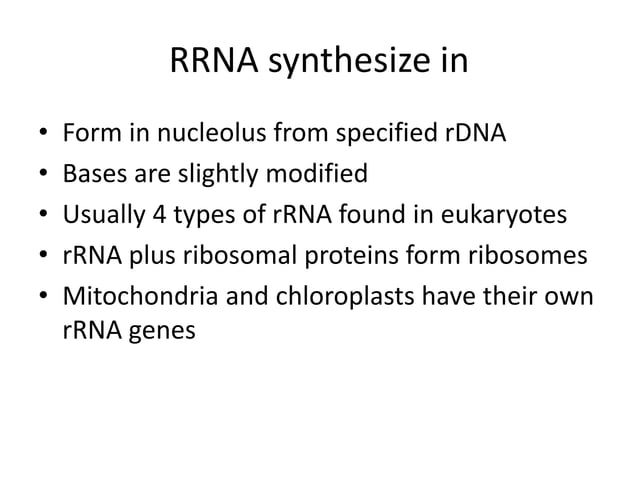 RRNA synthesize in

• Form in nucleolus from specified rDNA
• Bases are slightly modified
• Usually 4 types of rRNA found in eukaryotes
• rRNA plus ribosomal proteins form ribosomes
• Mitochondria and chloroplasts have their own rRNA genes